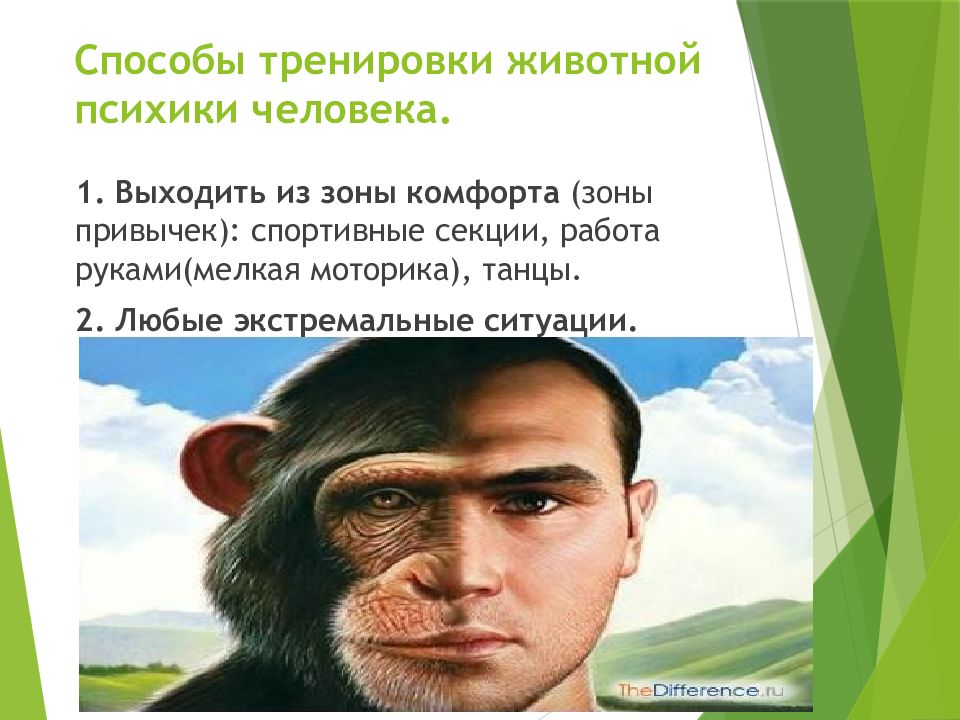 Способы тренировки животной психики человека.

1. Выходить из зоны комфорта (зоны привычек): спортивные секции, работа руками(мелкая моторика), танцы.

2. Любые экстремальные ситуации.

TheDifference.ru